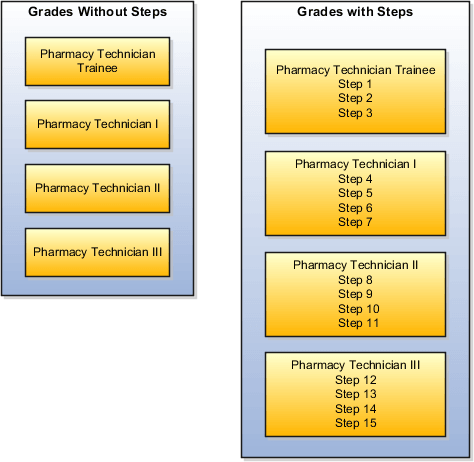 Grades Without Steps

Pharmacy Technician Trainee

Pharmacy Technician I

Pharmacy Technician II

Pharmacy Technician III

Grades with Steps

Pharmacy Technician Trainee
Step 1
Step 2
Step 3

Pharmacy Technician I
Step 4
Step 5
Step 6
Step 7

Pharmacy Technician II
Step 8
Step 9
Step 10
Step 11

Pharmacy Technician III
Step 12
Step 13
Step 14
Step 15